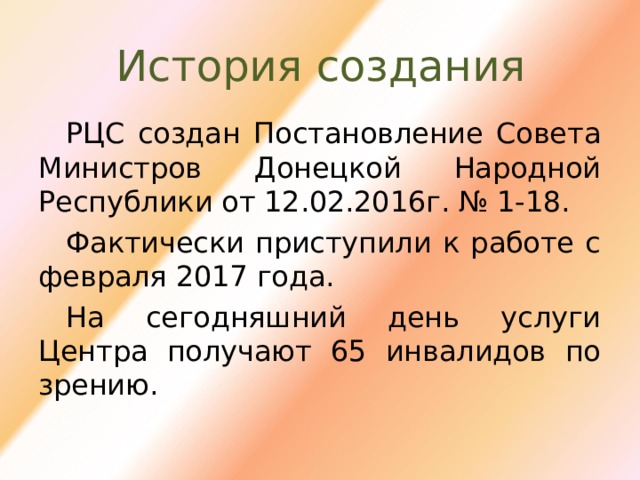 История создания

РЦС создан Постановление Совета Министров Донецкой Народной Республики от 12.02.2016г. № 1-18.

Фактически приступили к работе с февраля 2017 года.

На сегодняшний день услуги Центра получают 65 инвалидов по зрению.